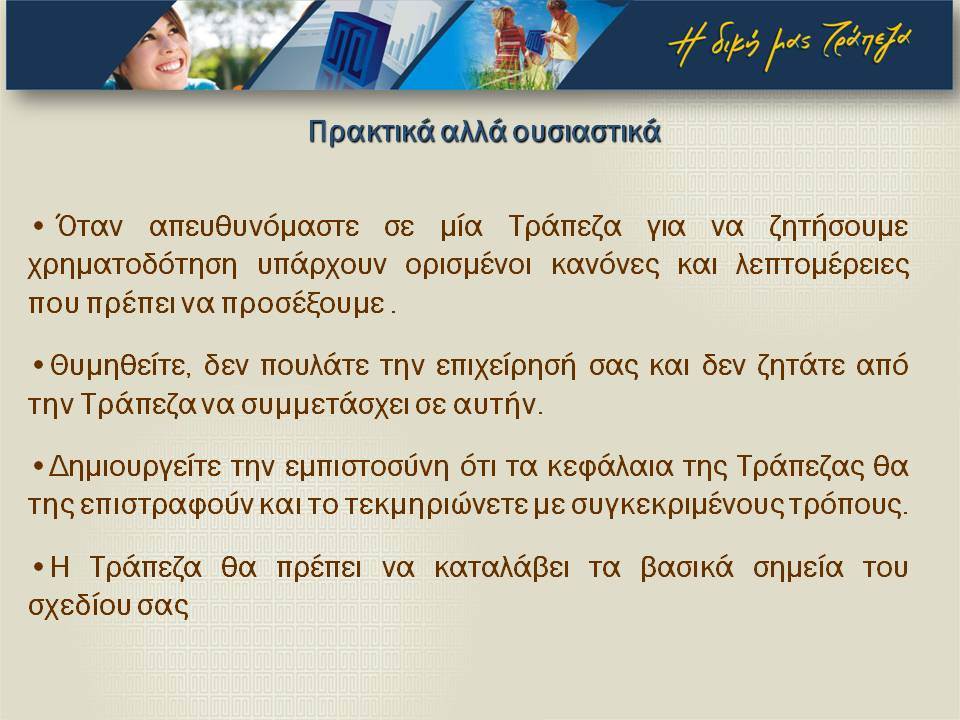 Η δική μας Τράπεζα

Πρακτικά αλλά ουσιαστικά

• Όταν απευθυνόμαστε σε μία Τράπεζα για να ζητήσουμε χρηματοδότηση υπάρχουν ορισμένοι κανόνες και λεπτομέρειες που πρέπει να προσέξουμε .

• Θυμηθείτε, δεν πουλάτε την επιχείρησή σας και δεν ζητάτε από την Τράπεζα να συμμετάσχει σε αυτήν.

• Δημιουργείτε την εμπιστοσύνη ότι τα κεφάλαια της Τράπεζας θα της επιστραφούν και το τεκμηριώνετε με συγκεκριμένους τρόπους.

• Η Τράπεζα θα πρέπει να καταλάβει τα βασικά σημεία του σχεδίου σας